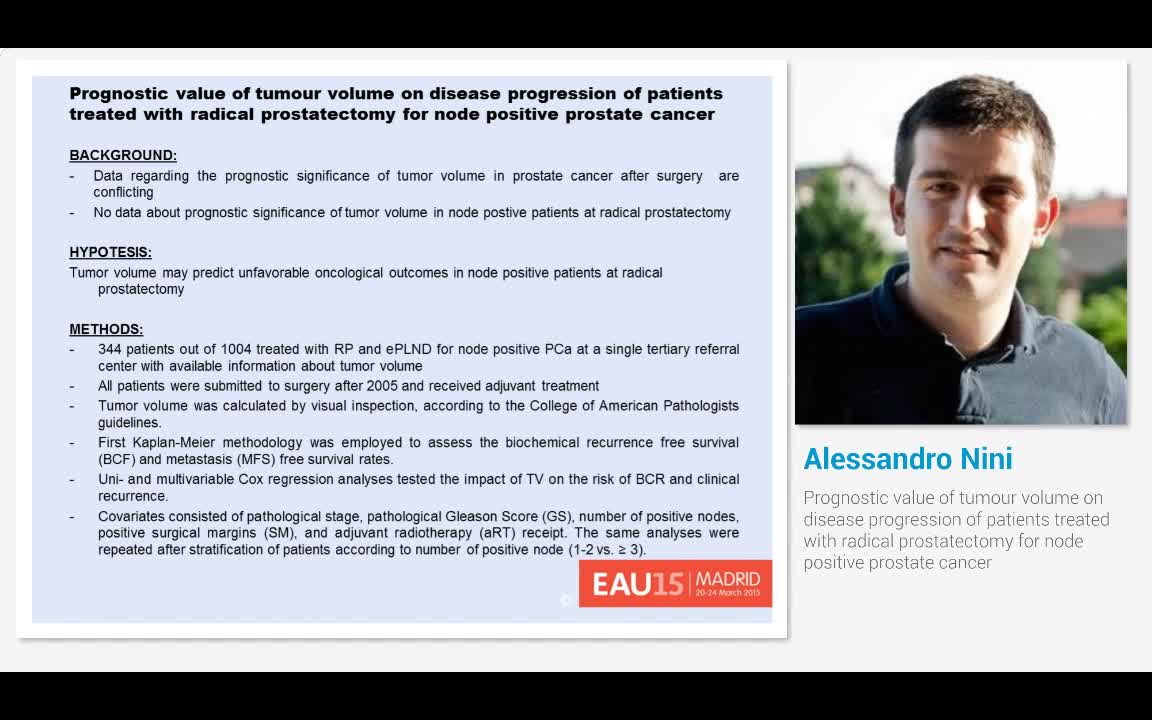 Prognostic value of tumour volume on disease progression of patients treated with radical prostatectomy for node positive prostate cancer

BACKGROUND:
- Data regarding the prognostic significance of tumor volume in prostate cancer after surgery are conflicting
- No data about prognostic significance of tumor volume in node postive patients at radical prostatectomy

HYPOTESIS:
Tumor volume may predict unfavorable oncological outcomes in node positive patients at radical prostatectomy

METHODS:
- 344 patients out of 1004 treated with RP and ePLND for node positive PCa at a single tertiary referral center with available information about tumor volume
- All patients were submitted to surgery after 2005 and received adjuvant treatment
- Tumor volume was calculated by visual inspection, according to the College of American Pathologists guidelines.
- First Kaplan-Meier methodology was employed to assess the biochemical recurrence free survival (BCF) and metastasis (MFS) free survival rates.
- Uni- and multivariable Cox regression analyses tested the impact of TV on the risk of BCR and clinical recurrence.
- Covariates consisted of pathological stage, pathological Gleason Score (GS), number of positive nodes, positive surgical margins (SM), and adjuvant radiotherapy (aRT) receipt. The same analyses were repeated after stratification of patients according to number of positive node (1-2 vs. ≥ 3).

EAU15 MADRID 20-24 March 2015

Alessandro Nini

Prognostic value of tumour volume on disease progression of patients treated with radical prostatectomy for node positive prostate cancer